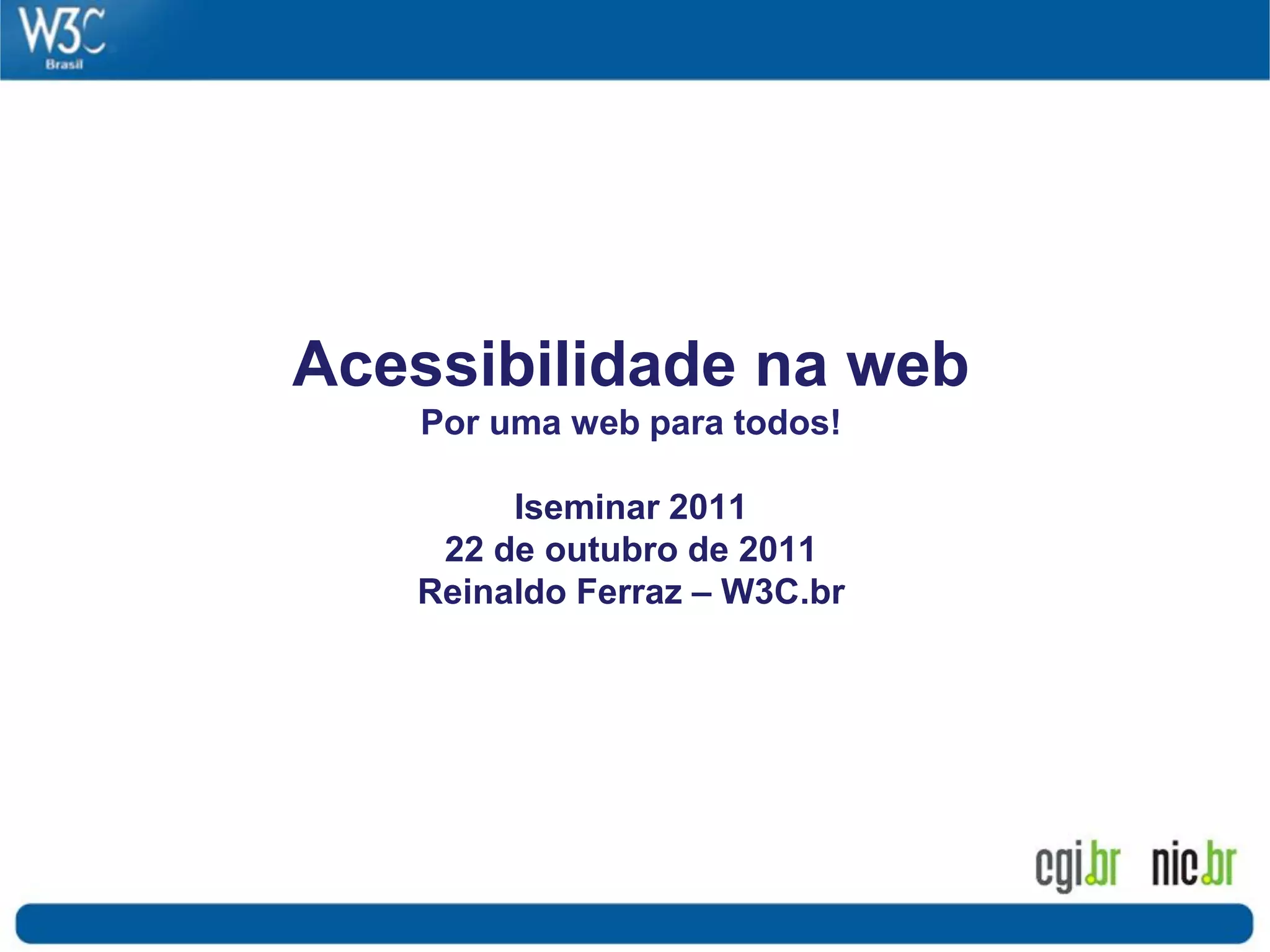 W3C
Brasil

Acessibilidade na web
Por uma web para todos!

Iseminar 2011
22 de outubro de 2011
Reinaldo Ferraz – W3C.br

cgi.br nic.br